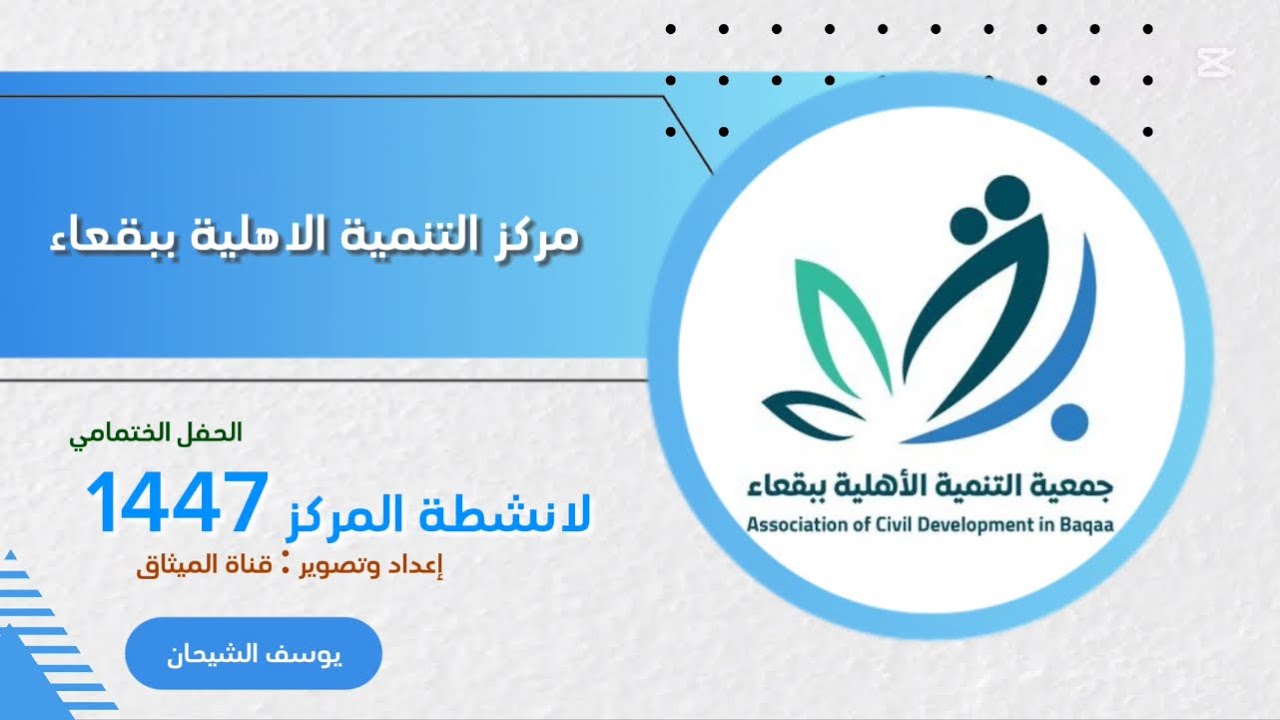 مركز التنمية الاهلية ببقعاء

جمعية التنمية الأهلية ببقعاء
Association of Civil Development in Baqaa

الحفل الختامي
لانشطة المركز 1447
إعداد وتصوير : قناة الميثاق

يوسف الشيحان